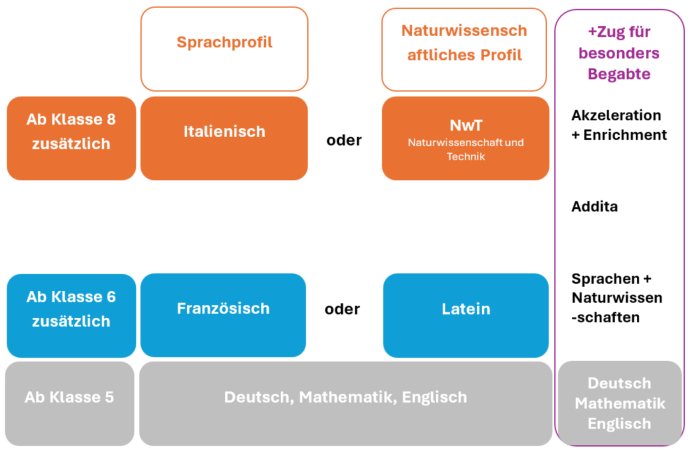 Sprachprofil

Naturwissensch aftliches Profil

+Zug für besonders Begabte

Ab Klasse 8 zusätzlich

Italienisch

oder

NwT
Naturwissenschaft und Technik

Akzeleration + Enrichment

Addita

Ab Klasse 6 zusätzlich

Französisch

oder

Latein

Sprachen + Naturwissen -schaften

Ab Klasse 5

Deutsch, Mathematik, Englisch

Deutsch Mathematik Englisch